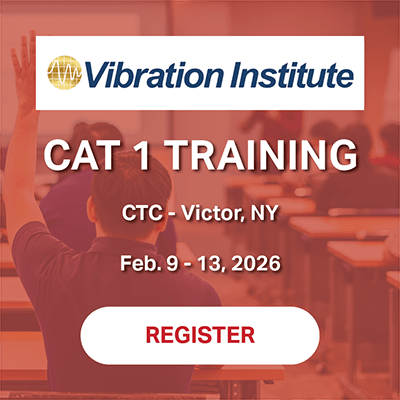 Vibration Institute

CAT 1 TRAINING

CTC - Victor, NY

Feb. 9 - 13, 2026

REGISTER